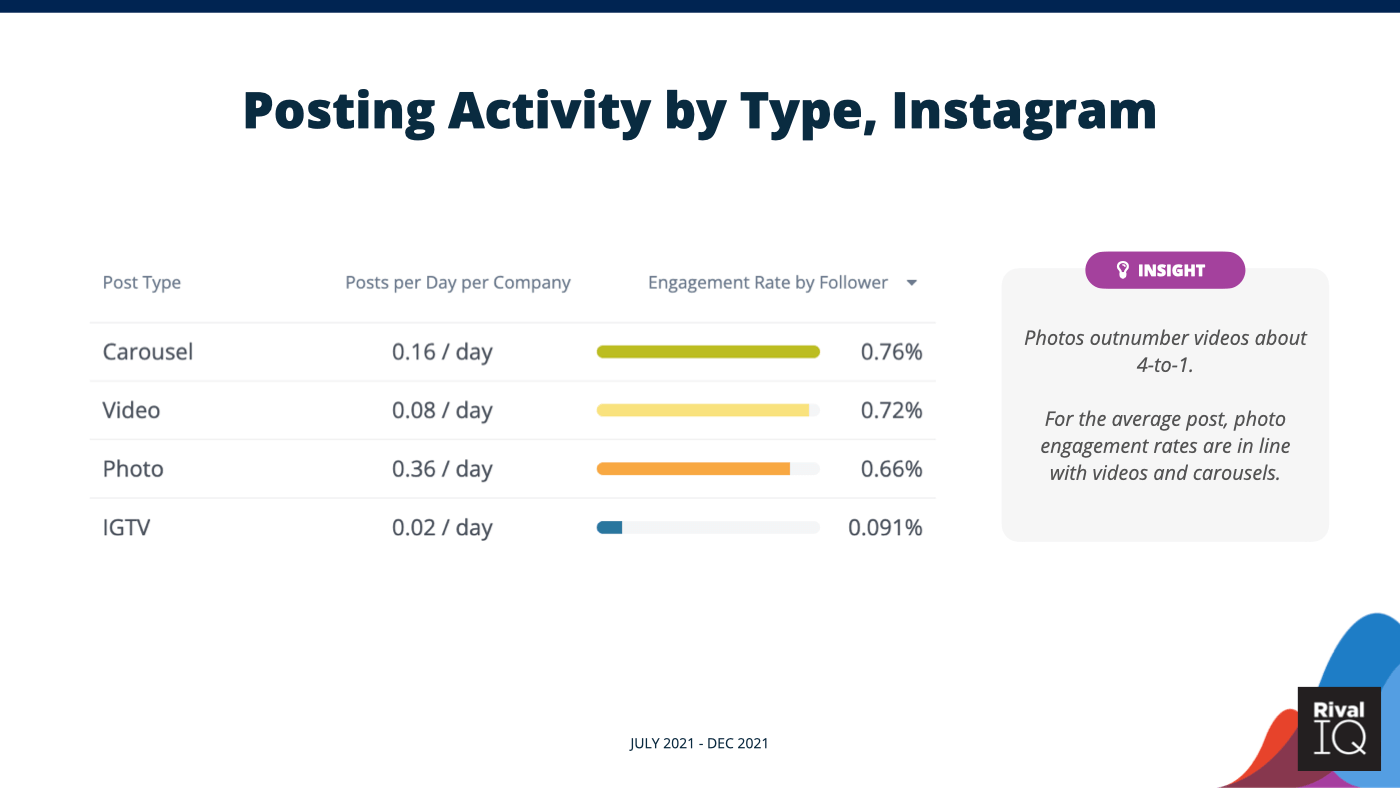 Posting Activity by Type, Instagram

| Post Type | Posts per Day per Company | Engagement Rate by Follower |
|---|---|---|
| Carousel | 0.16 / day | 0.76% |
| Video | 0.08 / day | 0.72% |
| Photo | 0.36 / day | 0.66% |
| IGTV | 0.02 / day | 0.091% |

INSIGHT

Photos outnumber videos about 4-to-1.

For the average post, photo engagement rates are in line with videos and carousels.

JULY 2021 - DEC 2021

Rival IQ